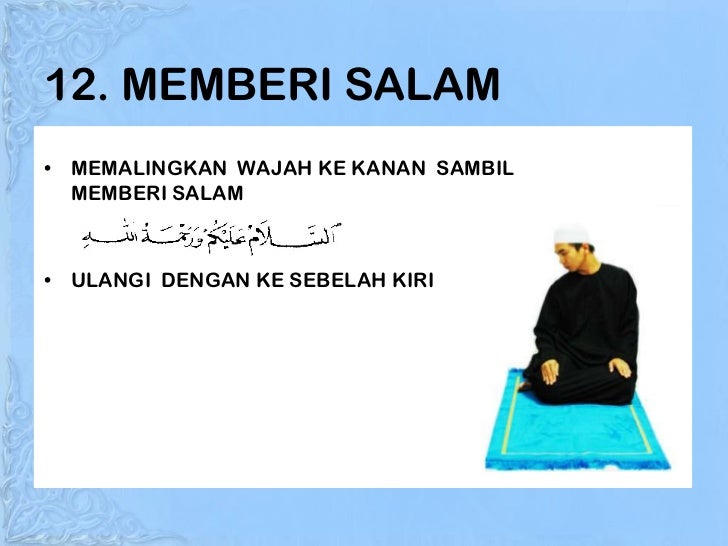 12. MEMBERI SALAM

• MEMALINGKAN WAJAH KE KANAN SAMBIL MEMBERI SALAM

اَلسَّلَامُ عَلَيْكُمْ وَرَحْمَةُ اللهِ

• ULANGI DENGAN KE SEBELAH KIRI